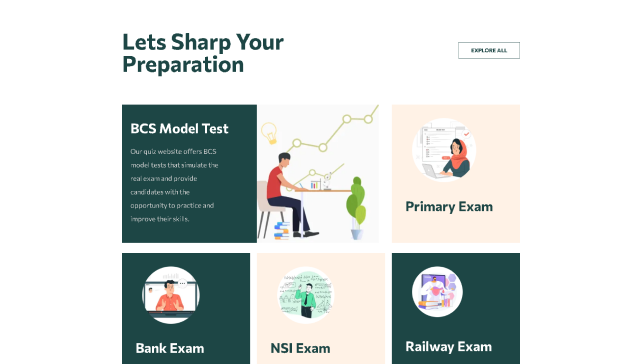 Lets Sharp Your Preparation

EXPLORE ALL

BCS Model Test

Our quiz website offers BCS model tests that simulate the real exam and provide candidates with the opportunity to practice and improve their skills.

Primary Exam

Bank Exam

NSI Exam

Railway Exam